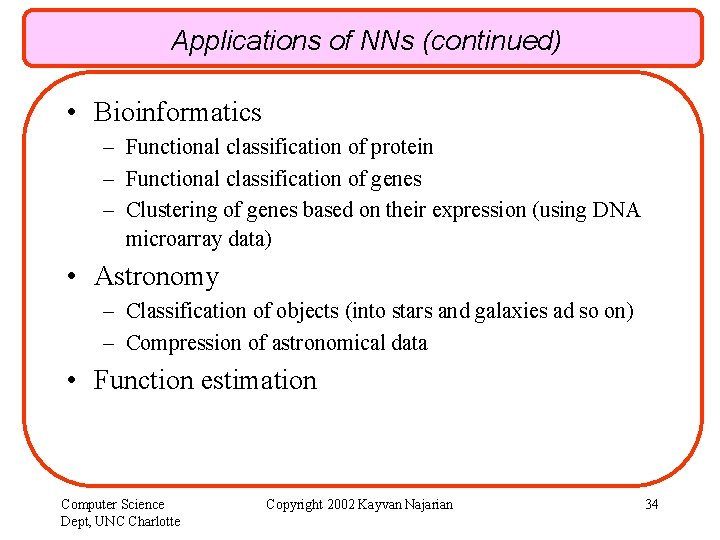 Applications of NNs (continued)

• Bioinformatics
– Functional classification of protein
– Functional classification of genes
– Clustering of genes based on their expression (using DNA microarray data)

• Astronomy
– Classification of objects (into stars and galaxies ad so on)
– Compression of astronomical data

• Function estimation

Computer Science Dept, UNC Charlotte

Copyright 2002 Kayvan Najarian

34